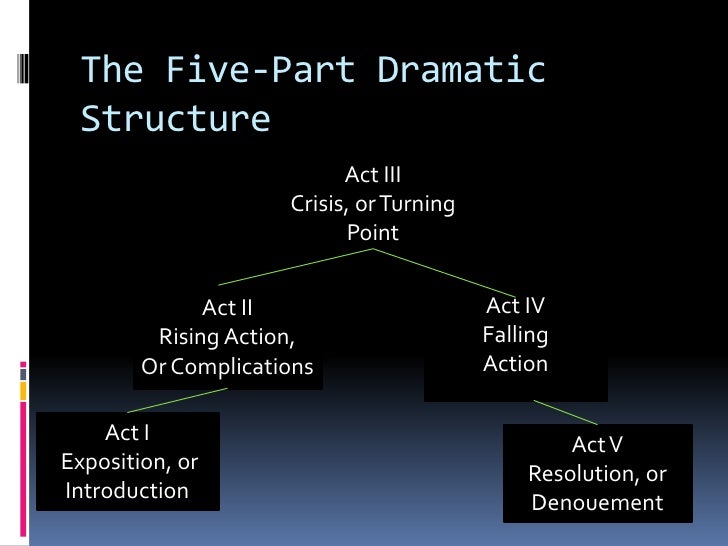 The Five-Part Dramatic Structure

Act III
Crisis, or Turning Point

Act II
Rising Action,
Or Complications

Act IV
Falling
Action

Act I
Exposition, or
Introduction

Act V
Resolution, or
Denouement